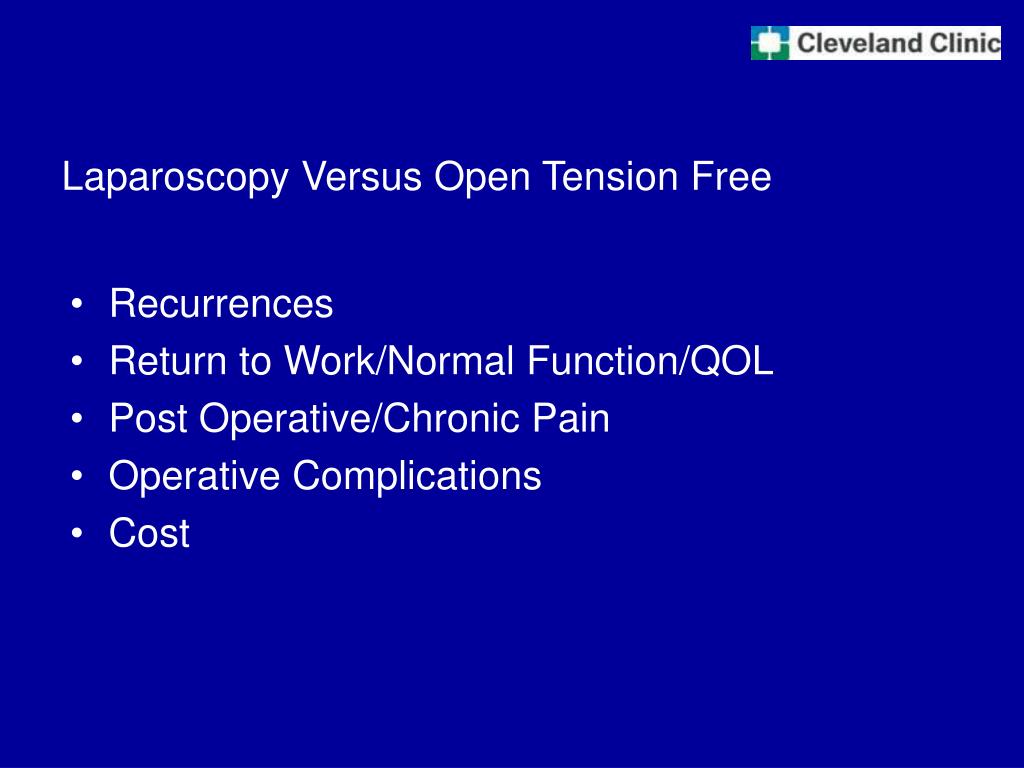 Cleveland Clinic

Laparoscopy Versus Open Tension Free

• Recurrences
• Return to Work/Normal Function/QOL
• Post Operative/Chronic Pain
• Operative Complications
• Cost